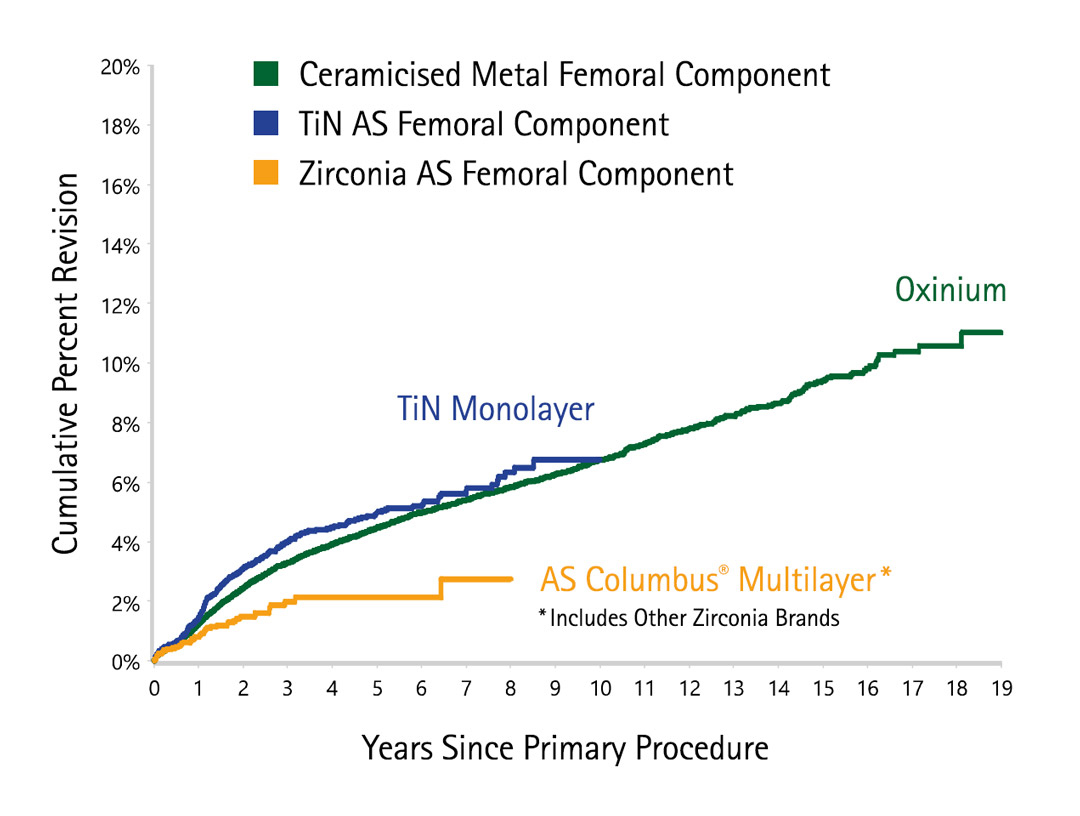 Ceramicised Metal Femoral Component
TiN AS Femoral Component
Zirconia AS Femoral Component

Cumulative Percent Revision

20%
18%
16%
14%
12%
10%
8%
6%
4%
2%
0%

Oxinium

TiN Monolayer

AS Columbus® Multilayer*
*Includes Other Zirconia Brands

0 1 2 3 4 5 6 7 8 9 10 11 12 13 14 15 16 17 18 19

Years Since Primary Procedure